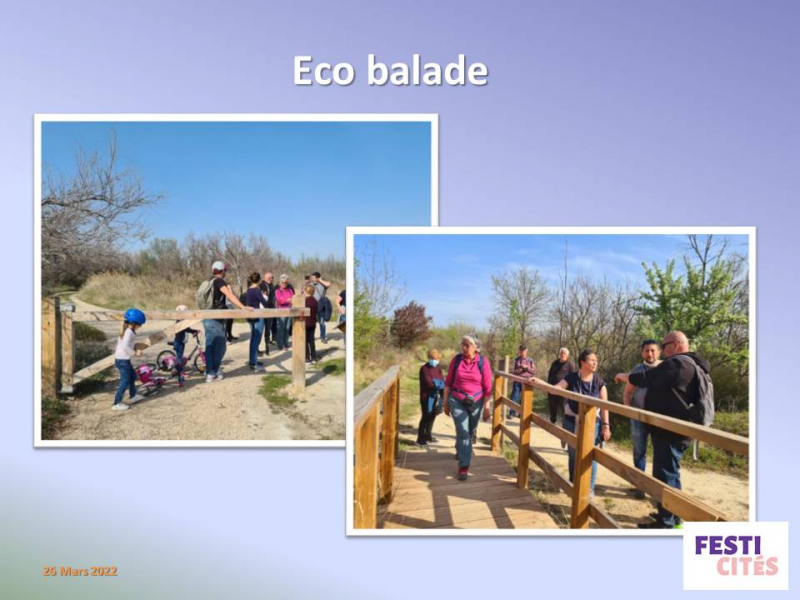 Eco balade

26 Mars 2022

FESTI
CITÉS